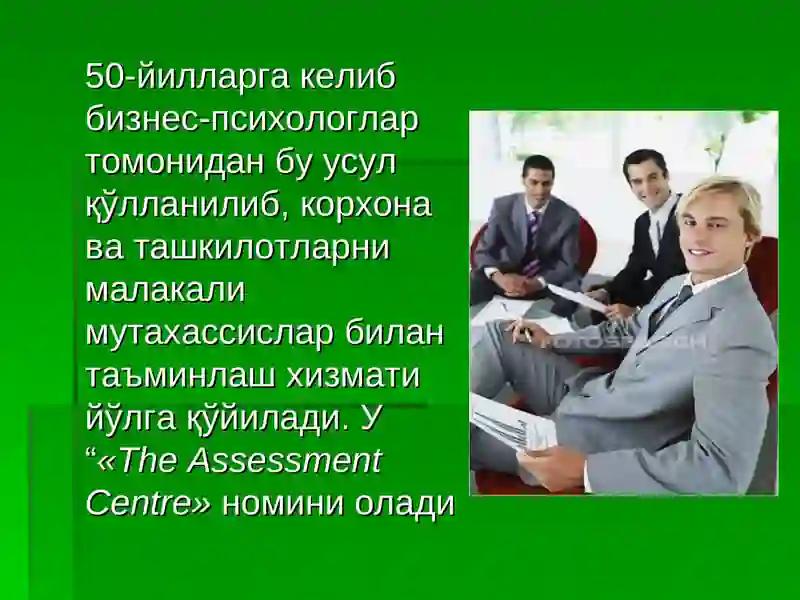 50-йилларга келиб бизнес-психологлар томонидан бу усул қўлланилиб, корхона ва ташкилотларни малакали мутахассислар билан таъминлаш хизмати йўлга қўйилади. У “«The Assessment Centre» номини олади

FOTOSEARCH